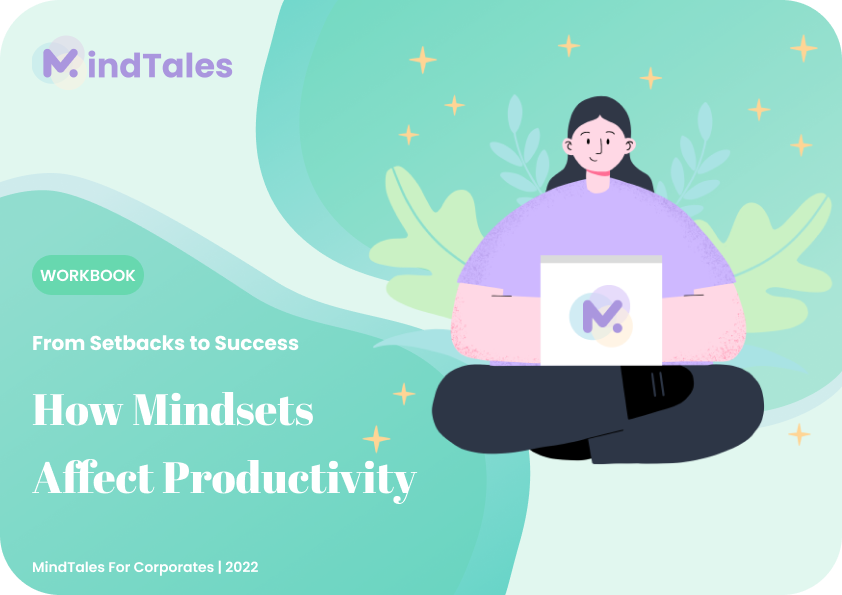 MindTales

WORKBOOK

From Setbacks to Success

How Mindsets Affect Productivity

MindTales For Corporates | 2022